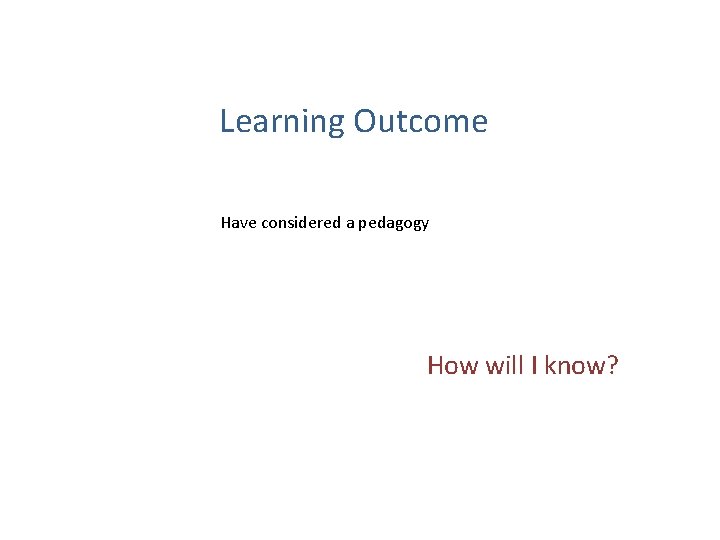 Learning Outcome

Have considered a pedagogy

How will I know?